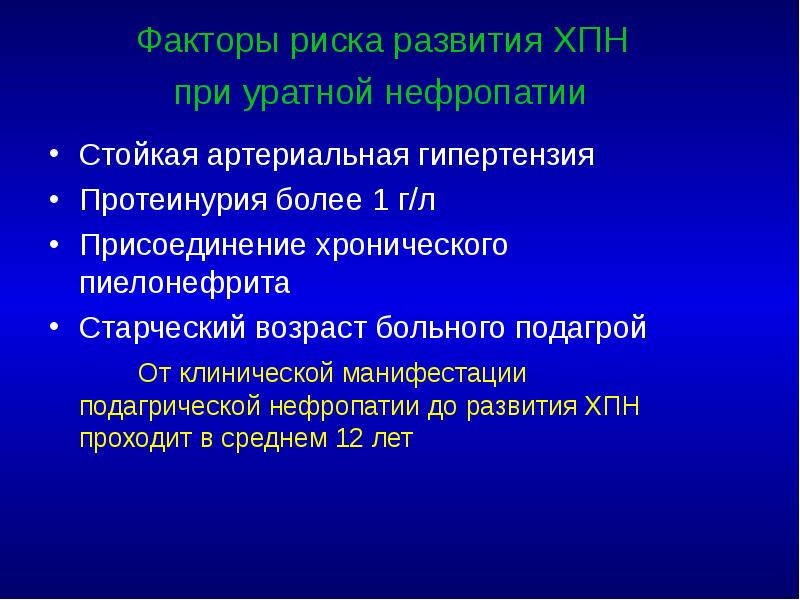 Факторы риска развития ХПН
при уратной нефропатии

• Стойкая артериальная гипертензия
• Протеинурия более 1 г/л
• Присоединение хронического пиелонефрита
• Старческий возраст больного подагрой

От клинической манифестации подагрической нефропатии до развития ХПН проходит в среднем 12 лет